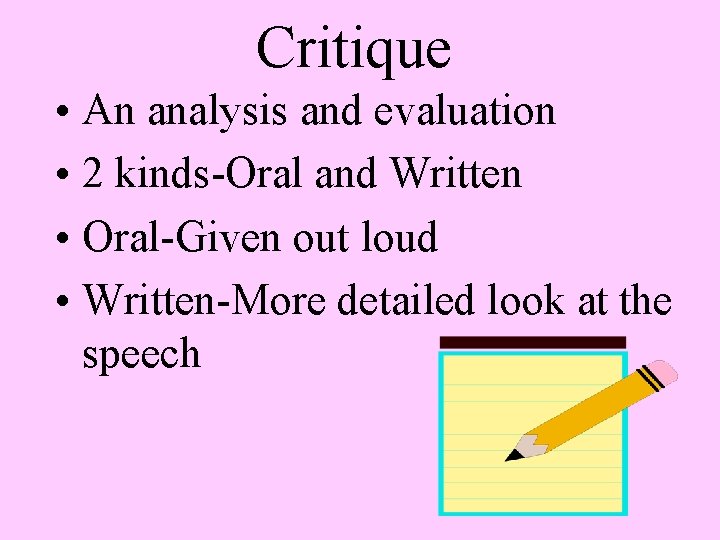 Critique

• An analysis and evaluation
• 2 kinds-Oral and Written
• Oral-Given out loud
• Written-More detailed look at the speech